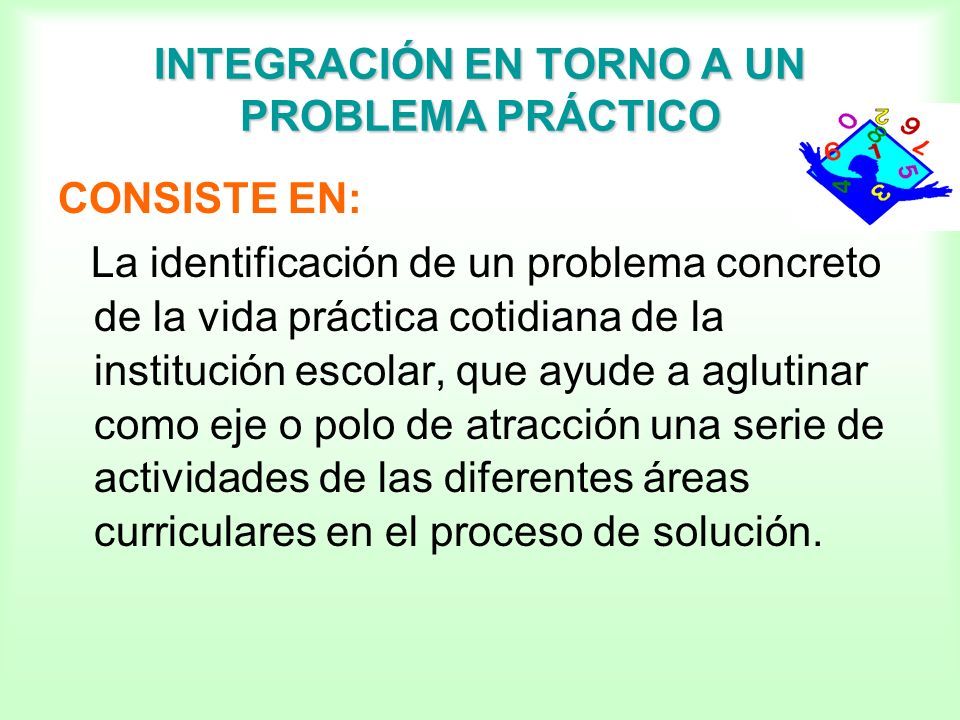 INTEGRACIÓN EN TORNO A UN PROBLEMA PRÁCTICO

CONSISTE EN:

La identificación de un problema concreto de la vida práctica cotidiana de la institución escolar, que ayude a aglutinar como eje o polo de atracción una serie de actividades de las diferentes áreas curriculares en el proceso de solución.